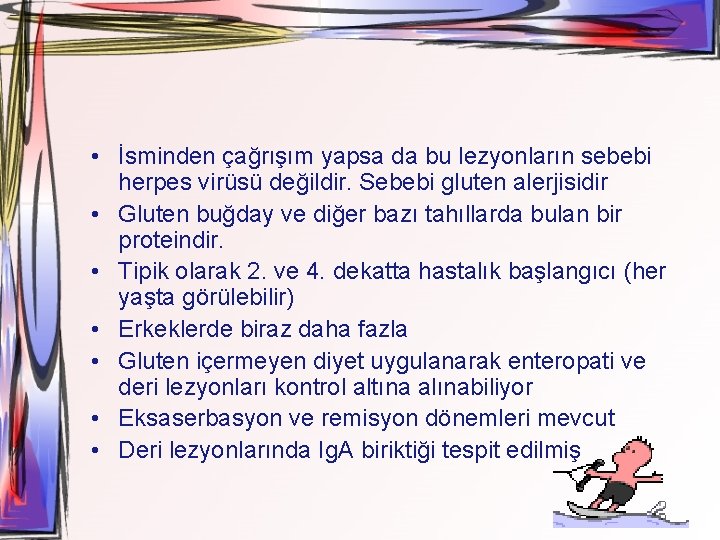 • İsminden çağrışım yapsa da bu lezyonların sebebi herpes virüsü değildir. Sebebi gluten alerjisidir
• Gluten buğday ve diğer bazı tahıllarda bulan bir proteindir.
• Tipik olarak 2. ve 4. dekatta hastalık başlangıcı (her yaşta görülebilir)
• Erkeklerde biraz daha fazla
• Gluten içermeyen diyet uygulanarak enteropati ve deri lezyonları kontrol altına alınabiliyor
• Eksaserbasyon ve remisyon dönemleri mevcut
• Deri lezyonlarında IgA biriktiği tespit edilmiş